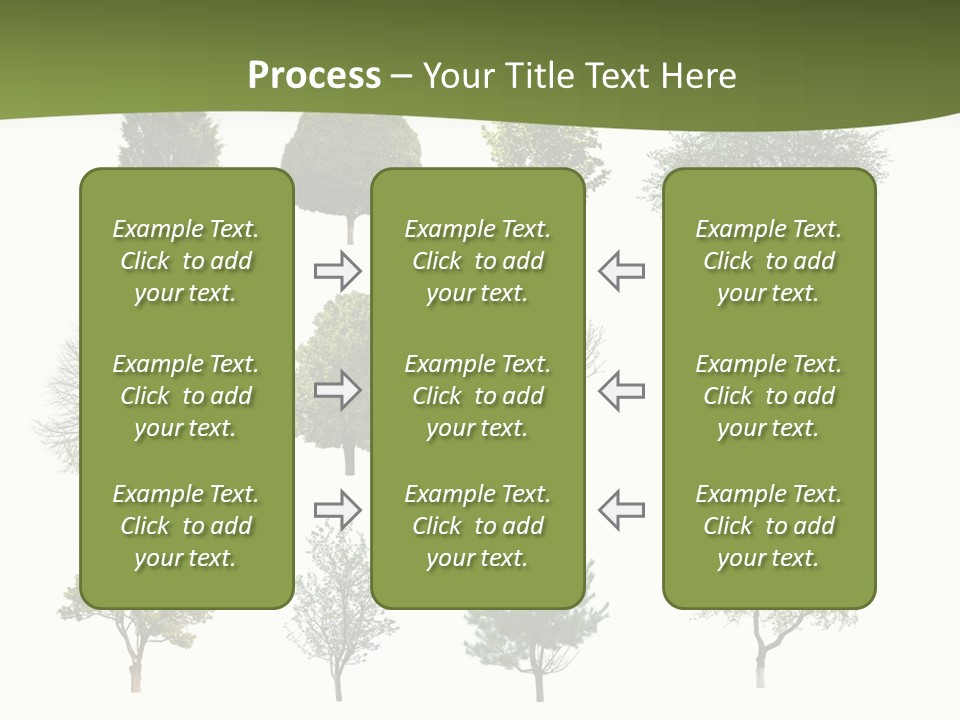 Process – Your Title Text Here

Example Text. Click to add your text.

Example Text. Click to add your text.

Example Text. Click to add your text.

Example Text. Click to add your text.

Example Text. Click to add your text.

Example Text. Click to add your text.

Example Text. Click to add your text.

Example Text. Click to add your text.

Example Text. Click to add your text.